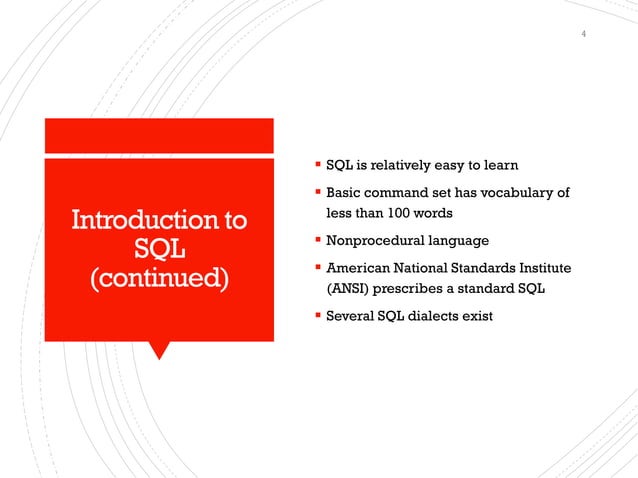 4

Introduction to SQL (continued)

▪ SQL is relatively easy to learn

▪ Basic command set has vocabulary of less than 100 words

▪ Nonprocedural language

▪ American National Standards Institute (ANSI) prescribes a standard SQL

▪ Several SQL dialects exist